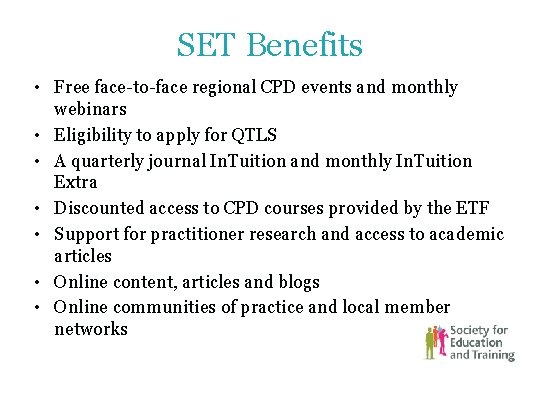 SET Benefits

• Free face-to-face regional CPD events and monthly webinars
• Eligibility to apply for QTLS
• A quarterly journal InTuition and monthly InTuition Extra
• Discounted access to CPD courses provided by the ETF
• Support for practitioner research and access to academic articles
• Online content, articles and blogs
• Online communities of practice and local member networks

Society for Education and Training